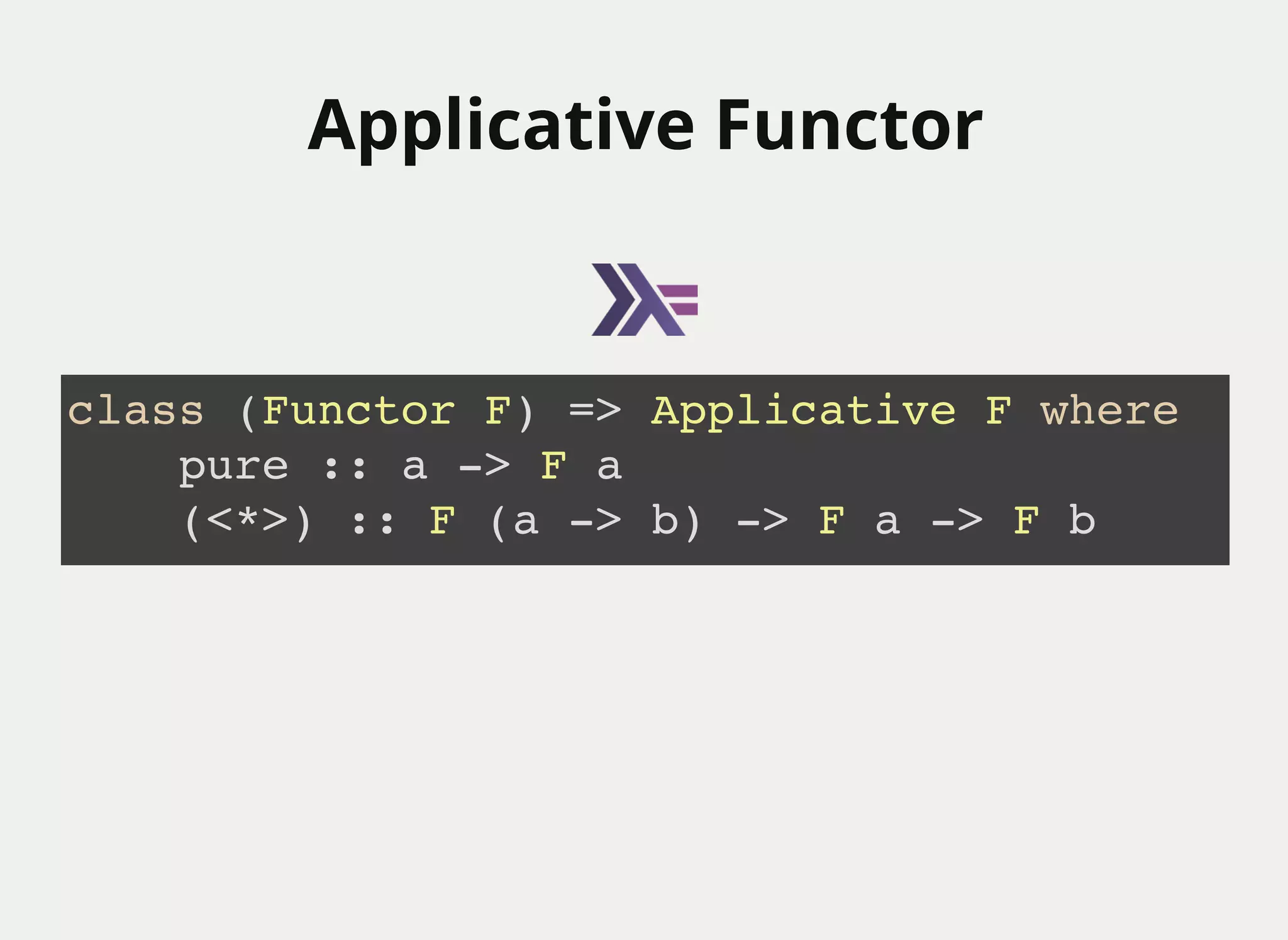 Applicative Functor

class (Functor F) => Applicative F where
    pure :: a -> F a
    (<*>) :: F (a -> b) -> F a -> F b